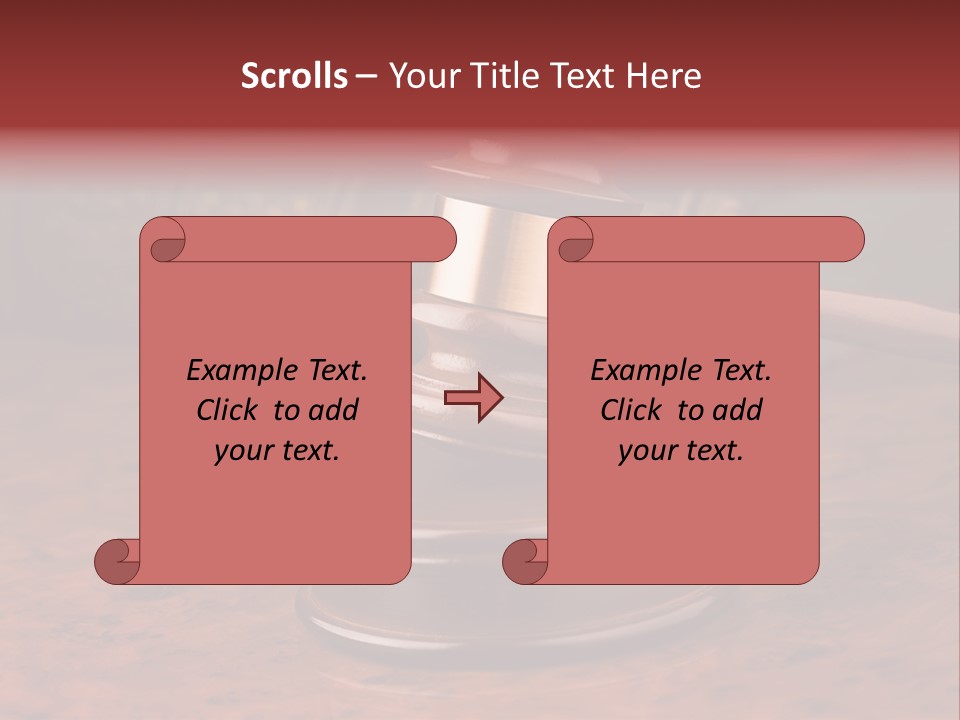 Scrolls – Your Title Text Here

Example Text. Click to add your text.

Example Text. Click to add your text.